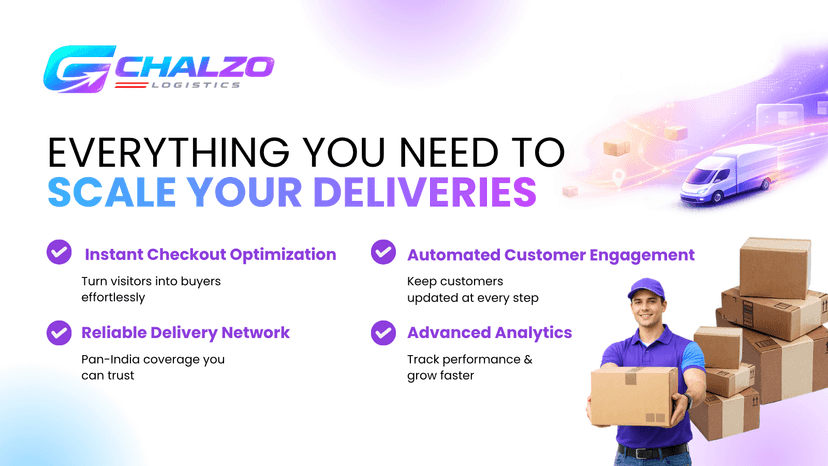 CHALZO
LOGISTICS

EVERYTHING YOU NEED TO
SCALE YOUR DELIVERIES

Instant Checkout Optimization
Turn visitors into buyers effortlessly

Reliable Delivery Network
Pan-India coverage you can trust

Automated Customer Engagement
Keep customers updated at every step

Advanced Analytics
Track performance & grow faster